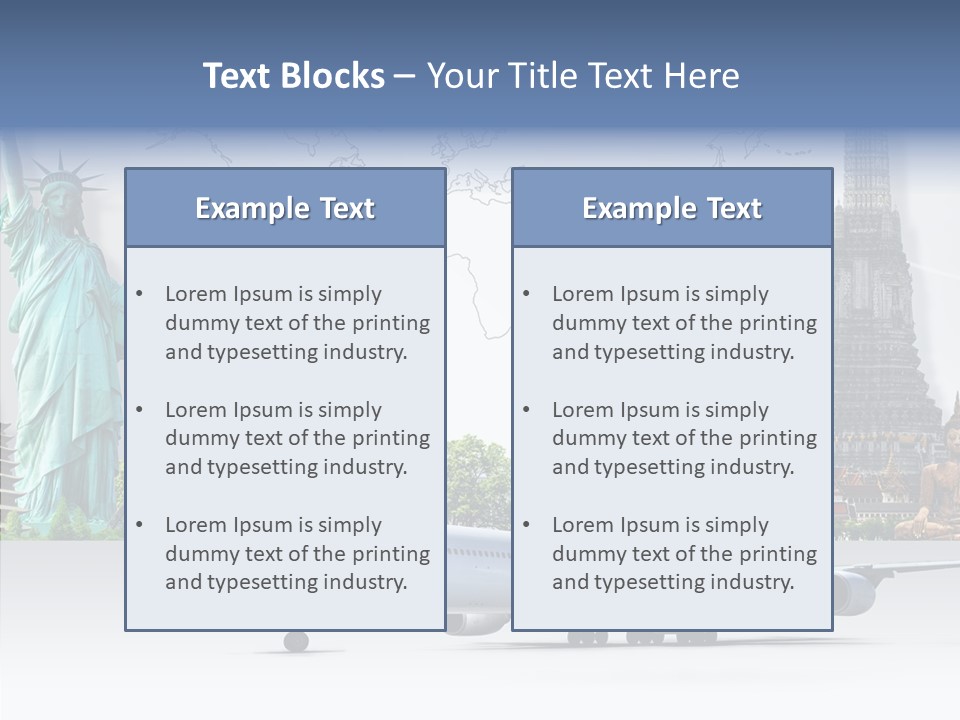 Text Blocks – Your Title Text Here

Example Text

• Lorem Ipsum is simply dummy text of the printing and typesetting industry.
• Lorem Ipsum is simply dummy text of the printing and typesetting industry.
• Lorem Ipsum is simply dummy text of the printing and typesetting industry.

Example Text

• Lorem Ipsum is simply dummy text of the printing and typesetting industry.
• Lorem Ipsum is simply dummy text of the printing and typesetting industry.
• Lorem Ipsum is simply dummy text of the printing and typesetting industry.